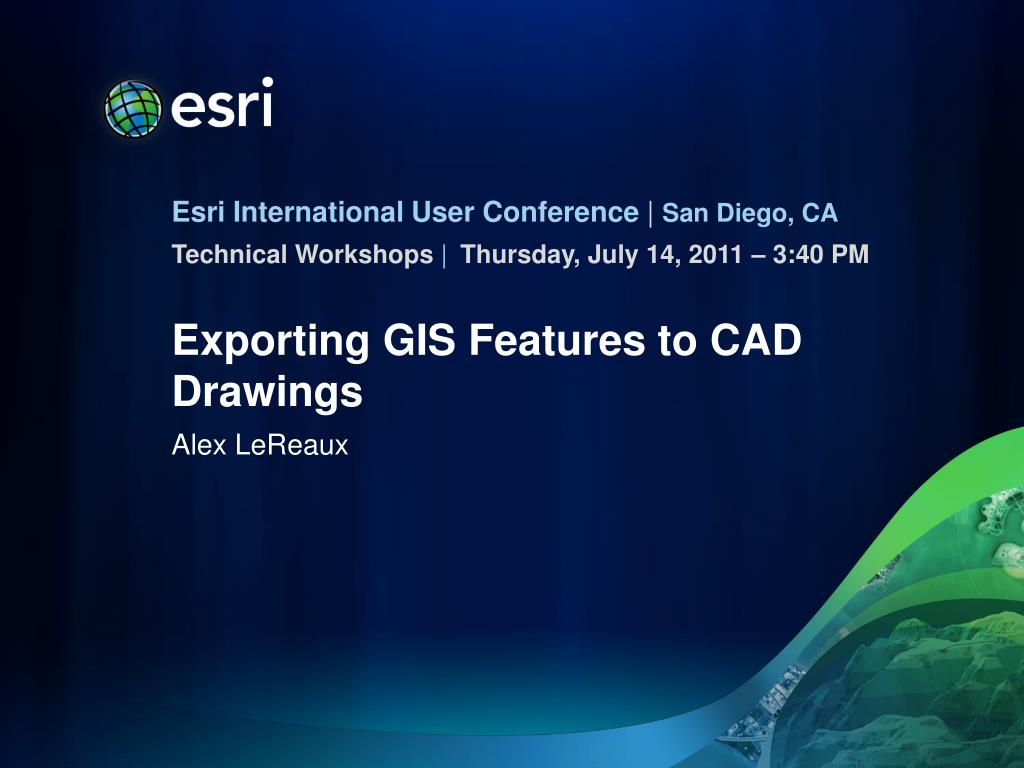 esri

Esri International User Conference | San Diego, CA
Technical Workshops | Thursday, July 14, 2011 – 3:40 PM

Exporting GIS Features to CAD Drawings

Alex LeReaux